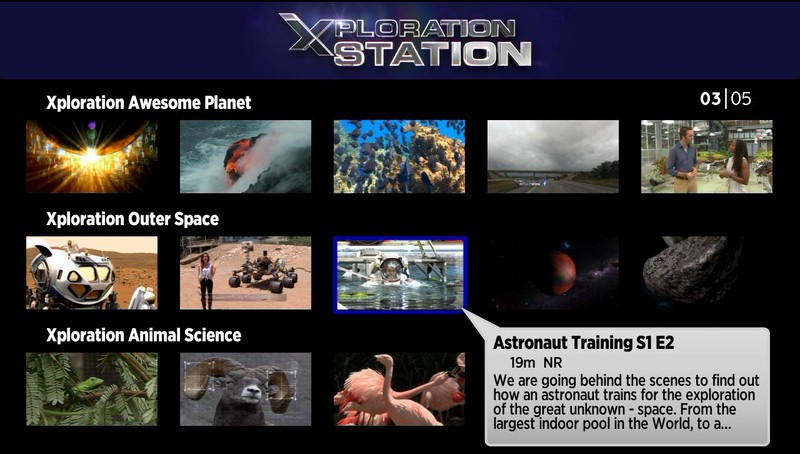 XPLORATION STATION

Xploration Awesome Planet

03|05

Xploration Outer Space

Xploration Animal Science

Astronaut Training S1 E2

19m NR

We are going behind the scenes to find out how an astronaut trains for the exploration of the great unknown - space. From the largest indoor pool in the World, to a...